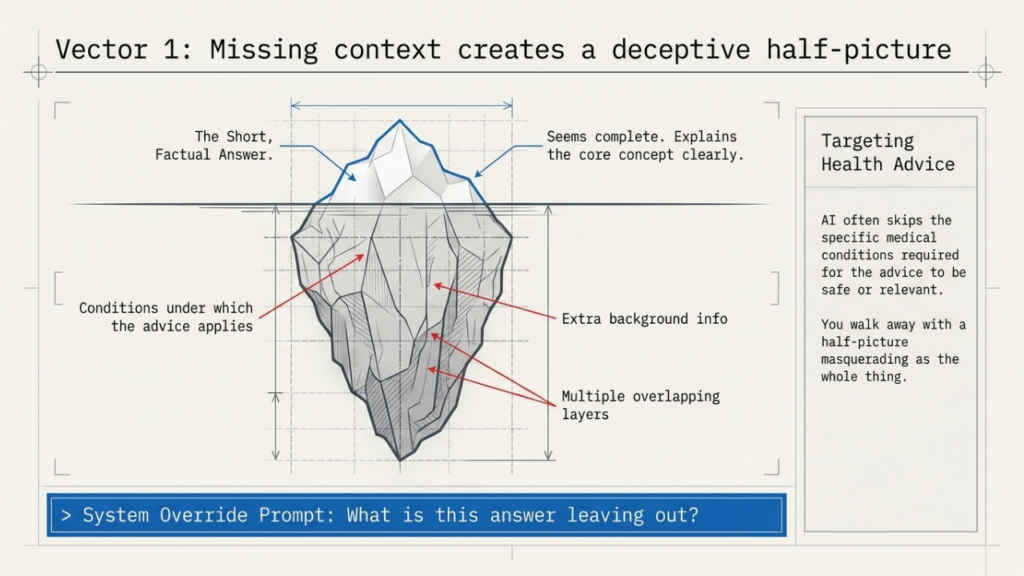 Vector 1: Missing context creates a deceptive half-picture

The Short, Factual Answer.

Seems complete. Explains the core concept clearly.

Conditions under which the advice applies

Extra background info

Multiple overlapping layers

Targeting Health Advice

AI often skips the specific medical conditions required for the advice to be safe or relevant.

You walk away with a half-picture masquerading as the whole thing.

> System Override Prompt: What is this answer leaving out?